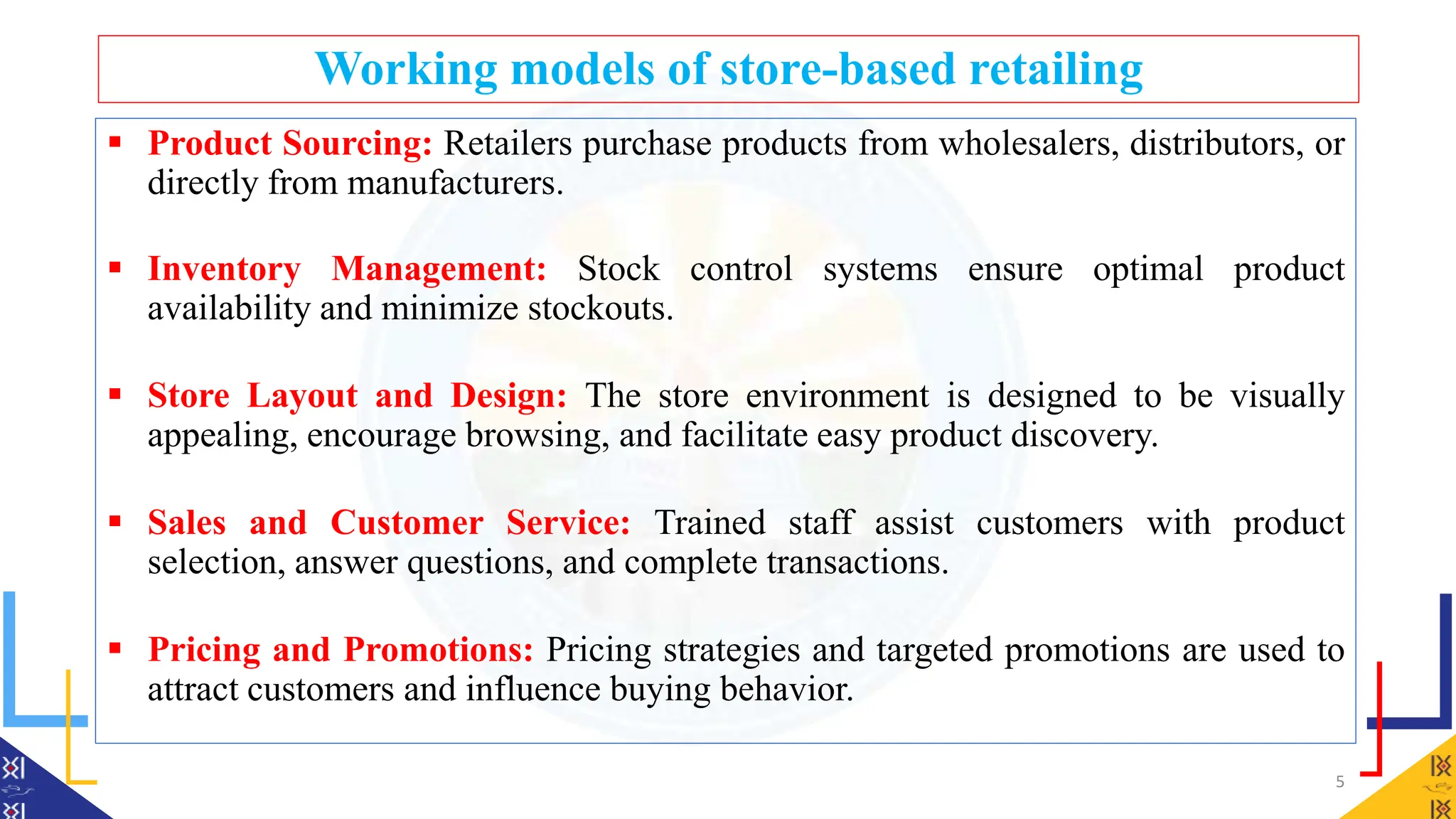 Working models of store-based retailing

▪ Product Sourcing: Retailers purchase products from wholesalers, distributors, or directly from manufacturers.

▪ Inventory Management: Stock control systems ensure optimal product availability and minimize stockouts.

▪ Store Layout and Design: The store environment is designed to be visually appealing, encourage browsing, and facilitate easy product discovery.

▪ Sales and Customer Service: Trained staff assist customers with product selection, answer questions, and complete transactions.

▪ Pricing and Promotions: Pricing strategies and targeted promotions are used to attract customers and influence buying behavior.

5